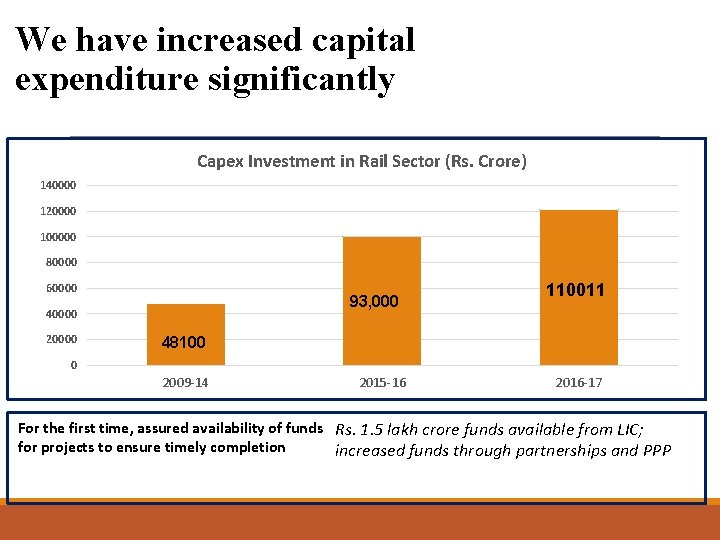 We have increased capital expenditure significantly

Capex Investment in Rail Sector (Rs. Crore)

140000
120000
100000
80000
60000
40000
20000
0

48100
93,000
110011

2009-14
2015-16
2016-17

For the first time, assured availability of funds for projects to ensure timely completion

Rs. 1.5 lakh crore funds available from LIC; increased funds through partnerships and PPP